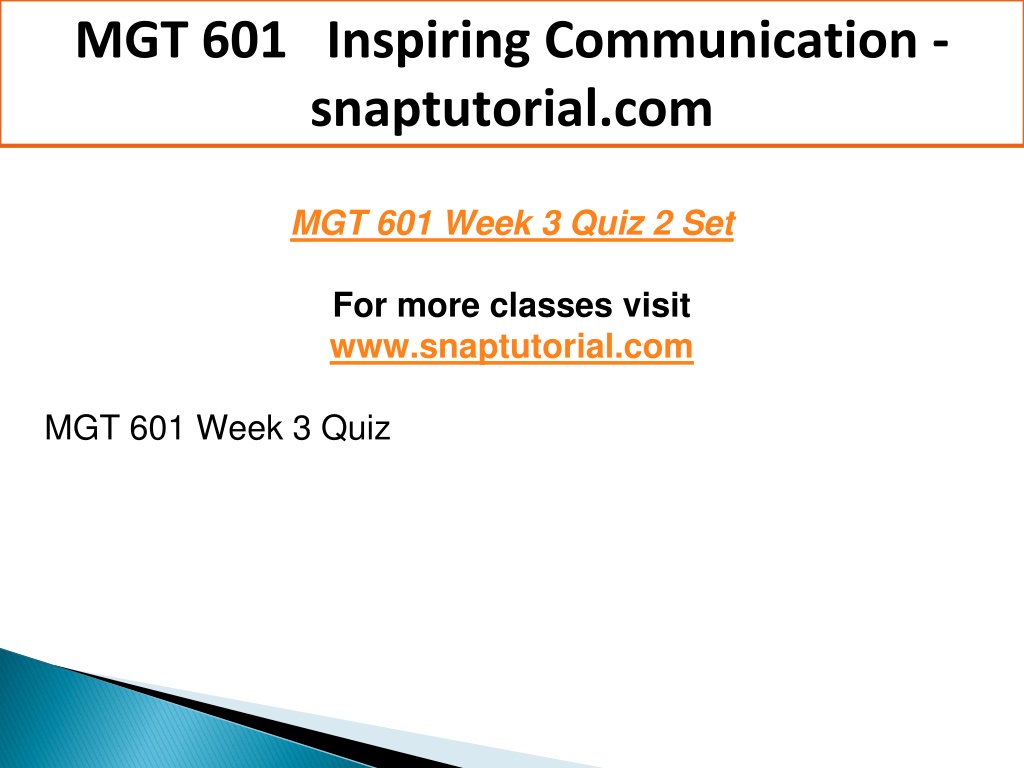 MGT 601 Inspiring Communication - snaptutorial.com

MGT 601 Week 3 Quiz 2 Set

For more classes visit
www.snaptutorial.com

MGT 601 Week 3 Quiz